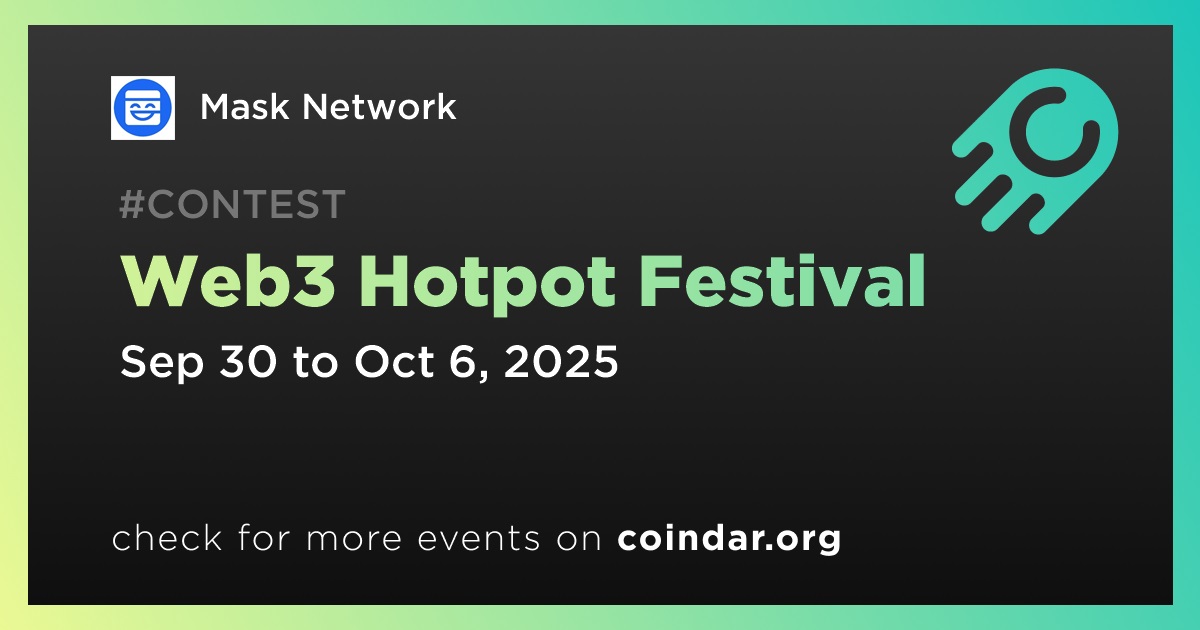 Mask Network

#CONTEST

Web3 Hotpot Festival

Sep 30 to Oct 6, 2025

check for more events on coindar.org